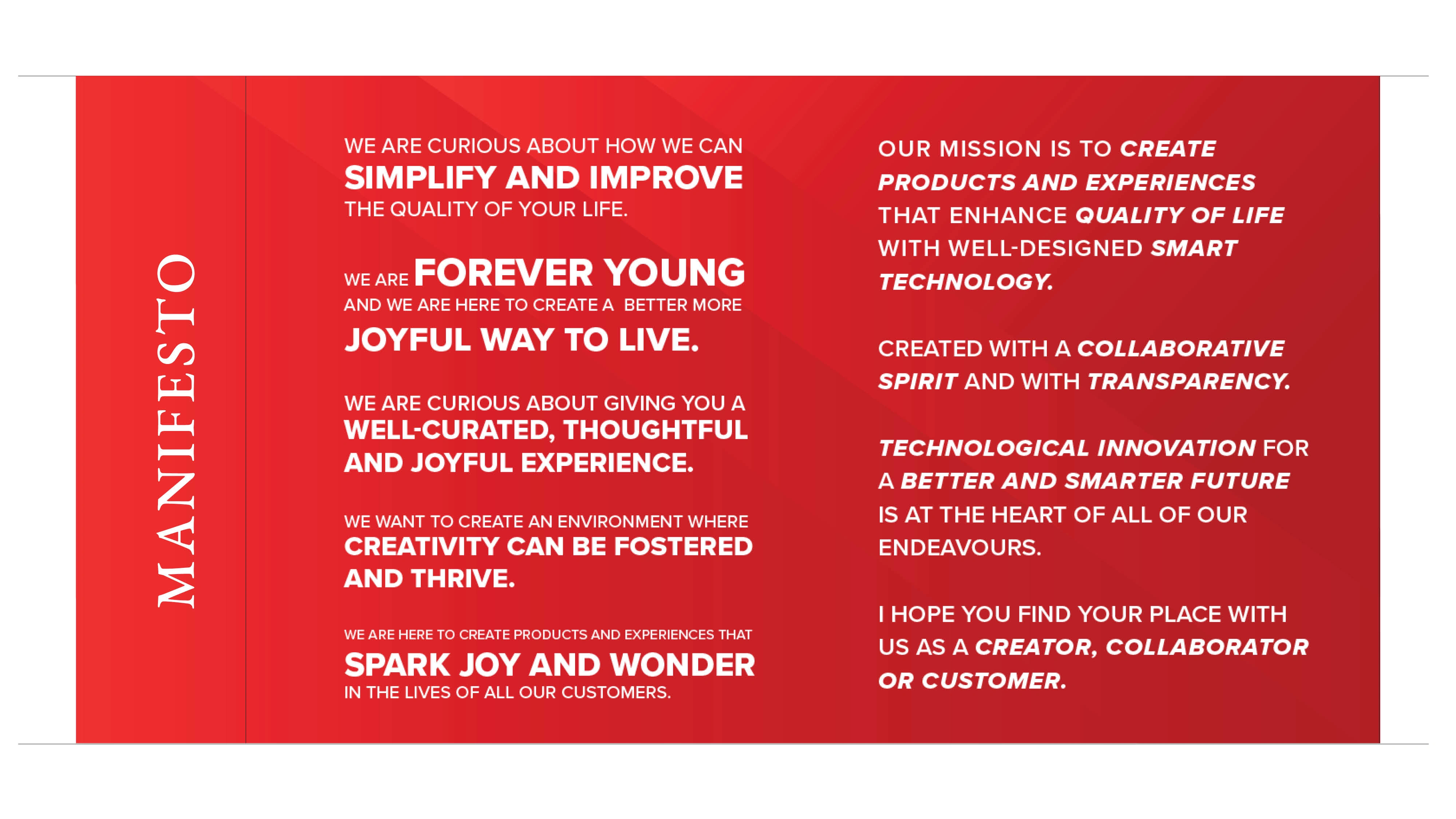 MANIFESTO

WE ARE CURIOUS ABOUT HOW WE CAN SIMPLIFY AND IMPROVE THE QUALITY OF YOUR LIFE.

WE ARE FOREVER YOUNG AND WE ARE HERE TO CREATE A BETTER MORE JOYFUL WAY TO LIVE.

WE ARE CURIOUS ABOUT GIVING YOU A WELL-CURATED, THOUGHTFUL AND JOYFUL EXPERIENCE.

WE WANT TO CREATE AN ENVIRONMENT WHERE CREATIVITY CAN BE FOSTERED AND THRIVE.

WE ARE HERE TO CREATE PRODUCTS AND EXPERIENCES THAT SPARK JOY AND WONDER IN THE LIVES OF ALL OUR CUSTOMERS.

OUR MISSION IS TO CREATE PRODUCTS AND EXPERIENCES THAT ENHANCE QUALITY OF LIFE WITH WELL-DESIGNED SMART TECHNOLOGY.

CREATED WITH A COLLABORATIVE SPIRIT AND WITH TRANSPARENCY.

TECHNOLOGICAL INNOVATION FOR A BETTER AND SMARTER FUTURE IS AT THE HEART OF ALL OF OUR ENDEAVOURS.

I HOPE YOU FIND YOUR PLACE WITH US AS A CREATOR, COLLABORATOR OR CUSTOMER.